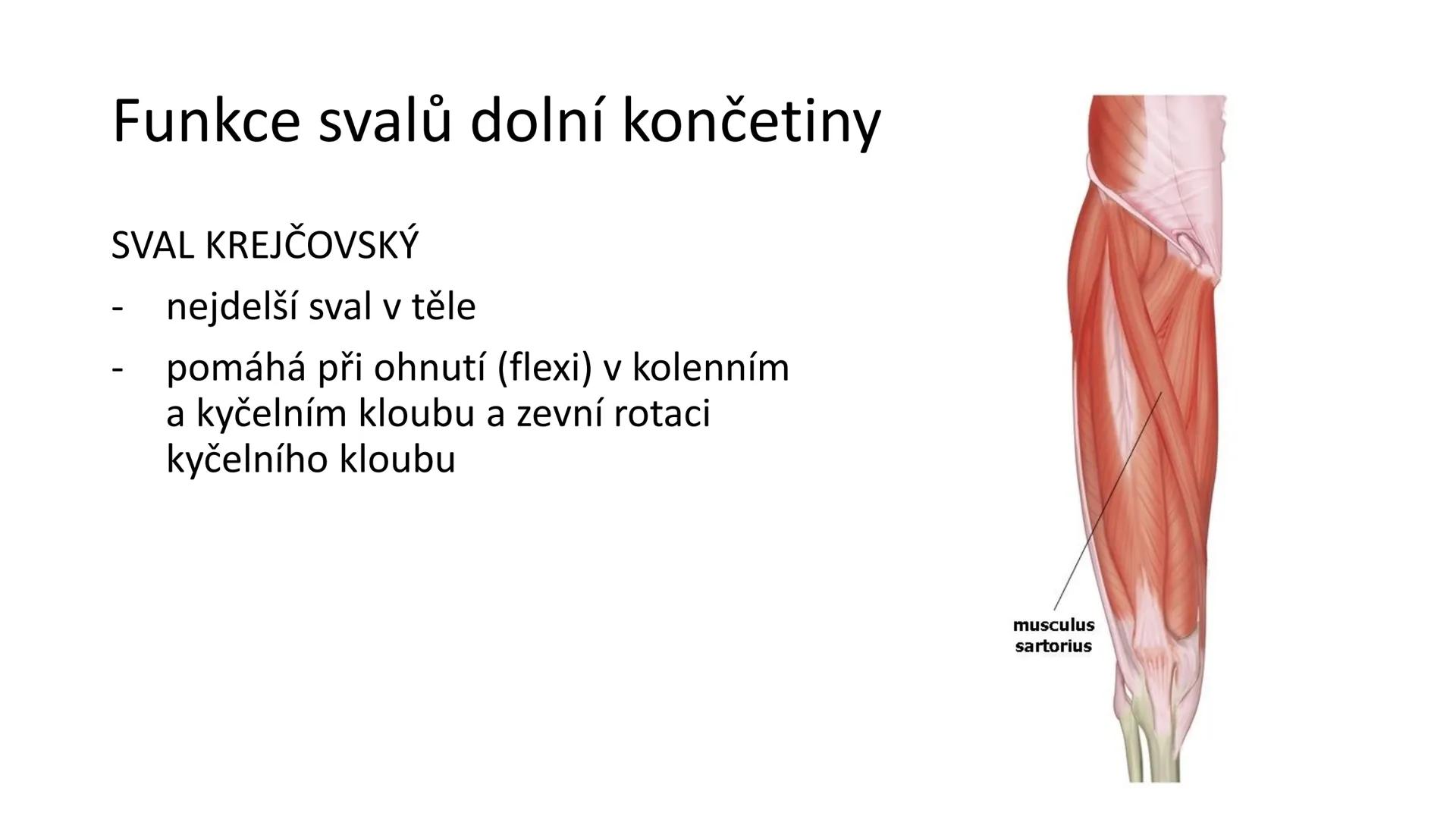 Funkce svalů dolní končetiny

SVAL KREJČOVSKÝ

- nejdelší sval v těle
- pomáhá při ohnutí (flexi) v kolenním a kyčelním kloubu a zevní rotaci kyčelního kloubu

musculus sartorius